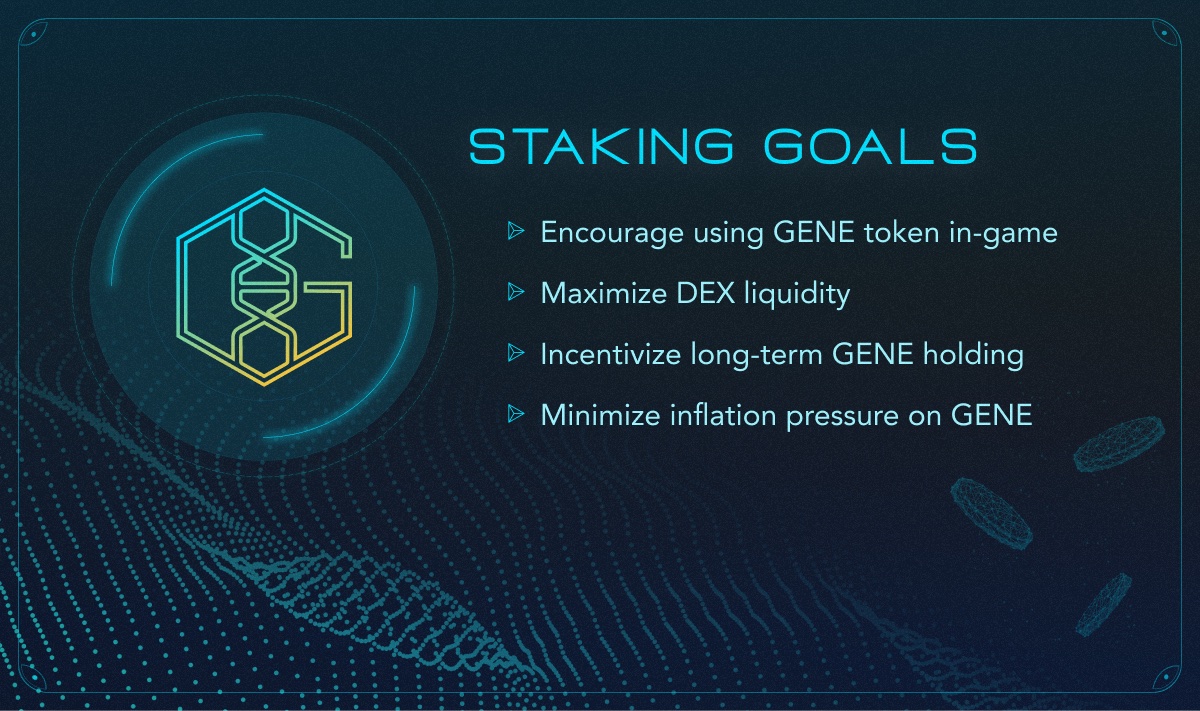 STAKING GOALS

Encourage using GENE token in-game

Maximize DEX liquidity

Incentivize long-term GENE holding

Minimize inflation pressure on GENE